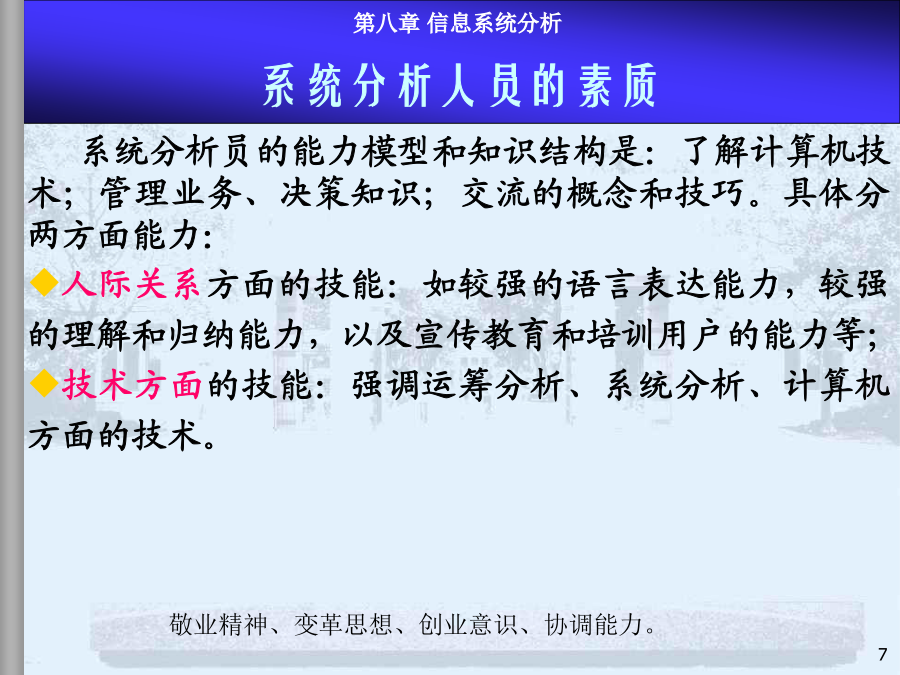 第八章 信息系统分析

系统分析人员的素质

系统分析员的能力模型和知识结构是：了解计算机技术；管理业务、决策知识；交流的概念和技巧。具体分两方面能力：

◆人际关系方面的技能：如较强的语言表达能力，较强的理解和归纳能力，以及宣传教育和培训用户的能力等；

◆技术方面的技能：强调运筹分析、系统分析、计算机方面的技术。

敬业精神、变革思想、创业意识、协调能力。

7